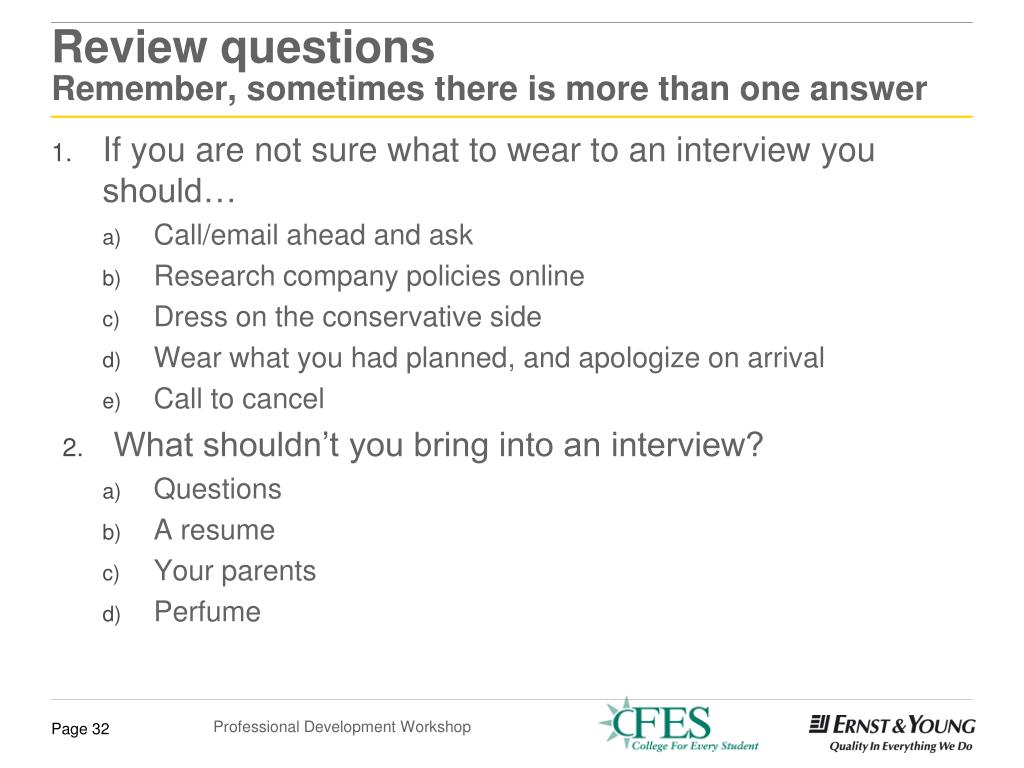 Review questions
Remember, sometimes there is more than one answer

1. If you are not sure what to wear to an interview you should…
a) Call/email ahead and ask
b) Research company policies online
c) Dress on the conservative side
d) Wear what you had planned, and apologize on arrival
e) Call to cancel

2. What shouldn't you bring into an interview?
a) Questions
b) A resume
c) Your parents
d) Perfume

Page 32

Professional Development Workshop

CFES College For Every Student

ERNST & YOUNG
Quality In Everything We Do